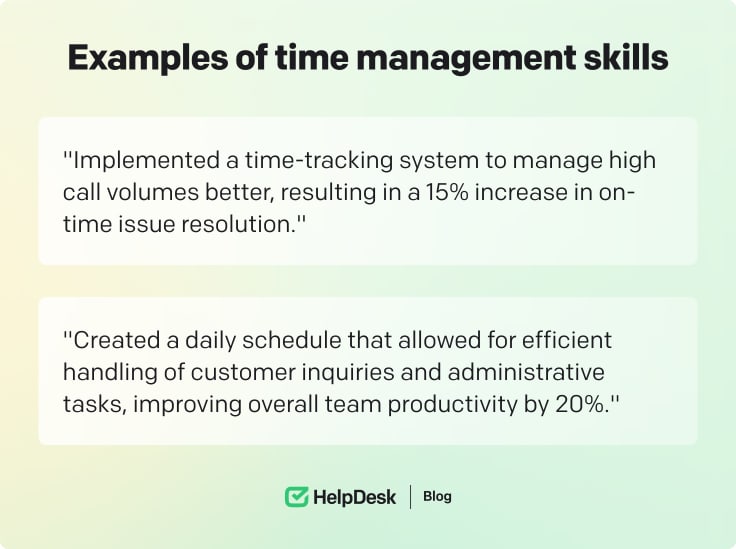 Examples of time management skills

"Implemented a time-tracking system to manage high call volumes better, resulting in a 15% increase in on-time issue resolution."

"Created a daily schedule that allowed for efficient handling of customer inquiries and administrative tasks, improving overall team productivity by 20%."

HelpDesk | Blog